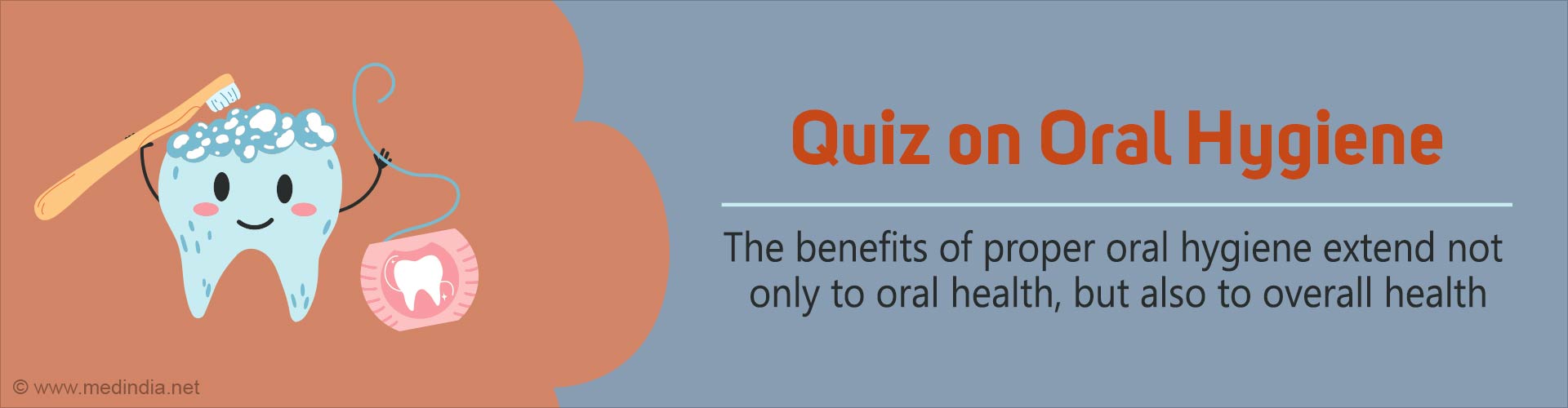 Quiz on Oral Hygiene

The benefits of proper oral hygiene extend not only to oral health, but also to overall health

© www.medindia.net